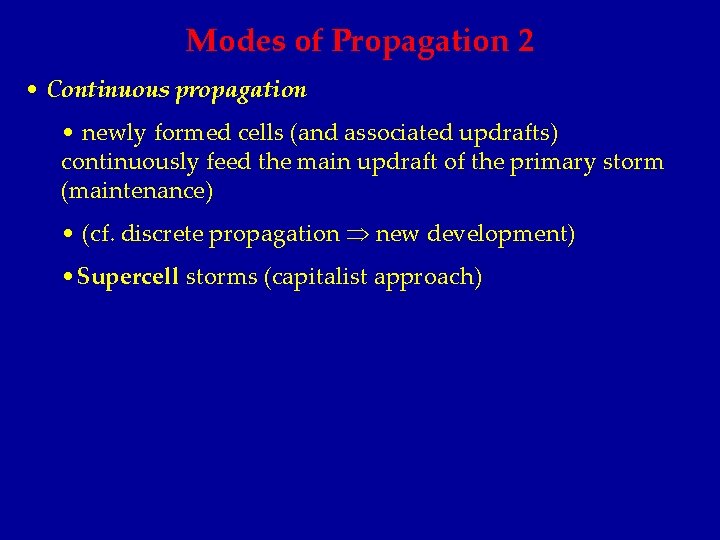 Modes of Propagation 2

• Continuous propagation

• newly formed cells (and associated updrafts) continuously feed the main updraft of the primary storm (maintenance)

• (cf. discrete propagation $\Rightarrow$ new development)

• Supercell storms (capitalist approach)